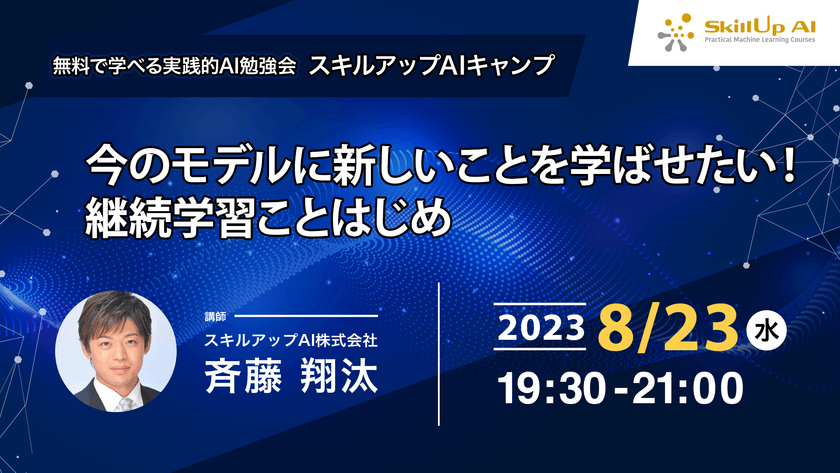 SkillUp AI
Practical Machine Learning Courses

無料で学べる実践的AI勉強会 スキルアップAIキャンプ

今のモデルに新しいことを学ばせたい！
継続学習ことはじめ

講師
スキルアップAI株式会社
斉藤 翔汰

2023 8/23 水
19:30-21:00